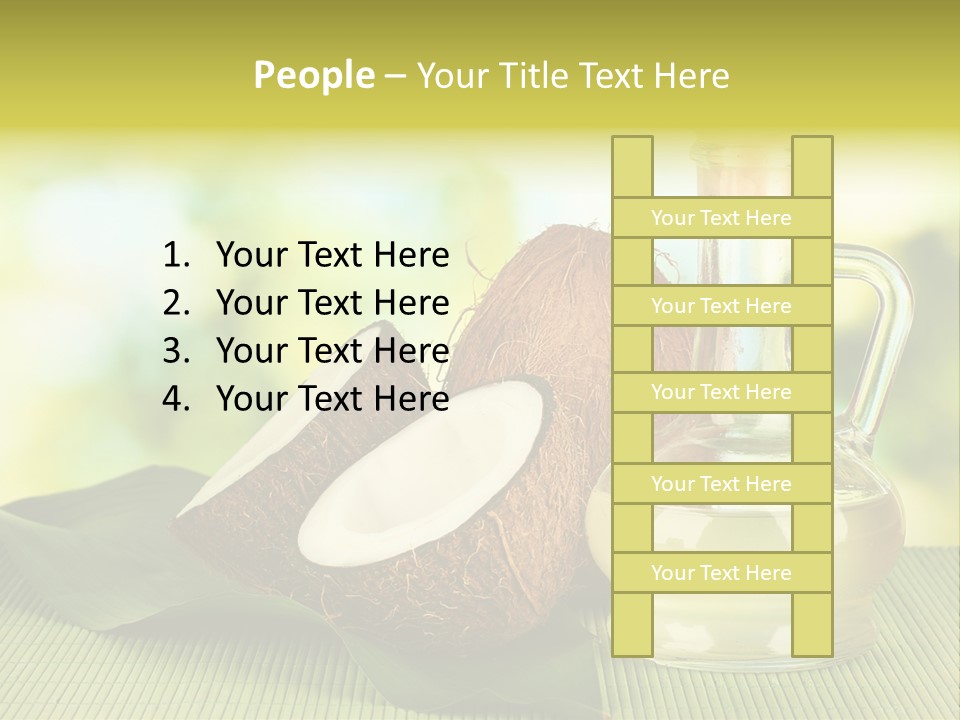 People – Your Title Text Here

1. Your Text Here
2. Your Text Here
3. Your Text Here
4. Your Text Here

Your Text Here

Your Text Here

Your Text Here

Your Text Here

Your Text Here